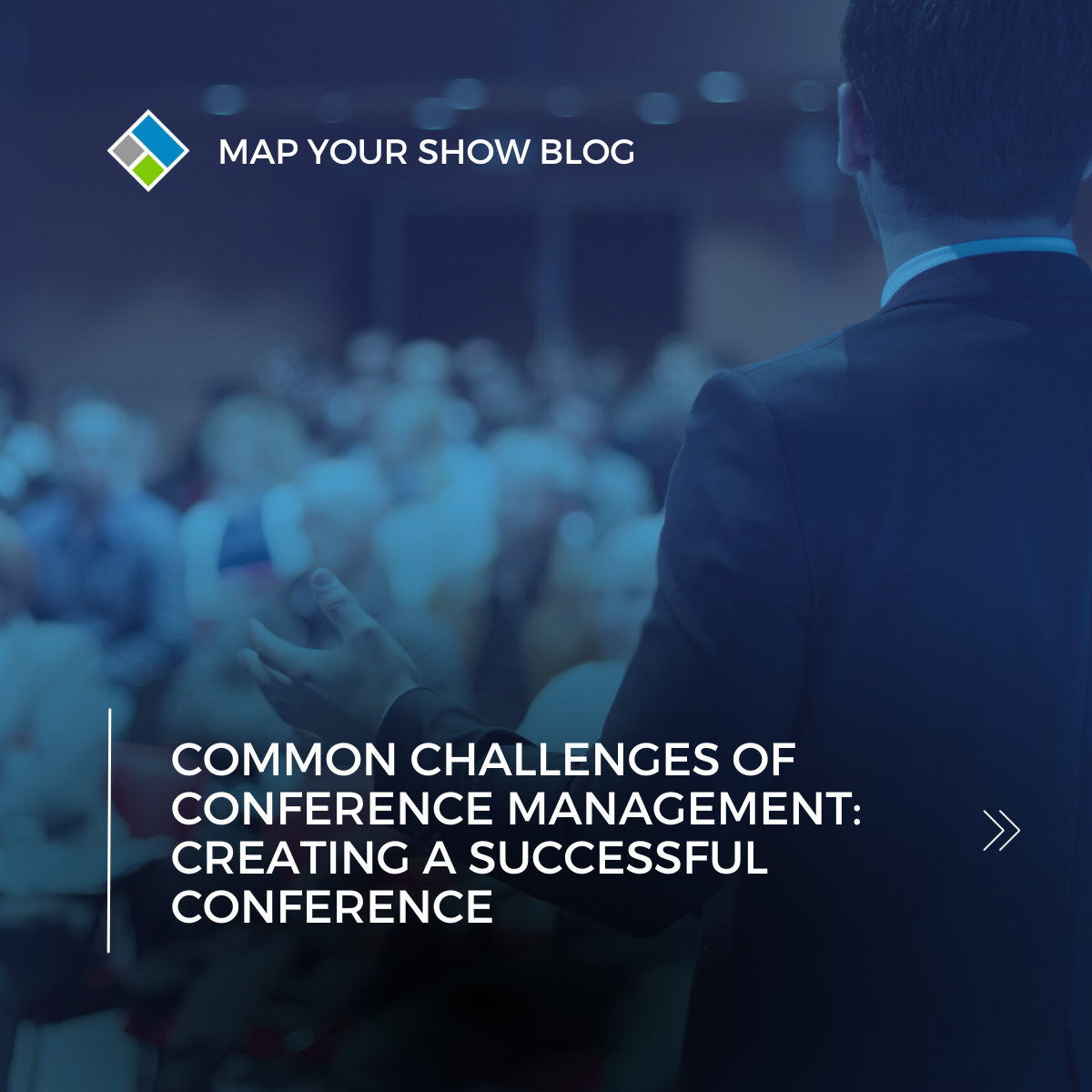 MAP YOUR SHOW BLOG

COMMON CHALLENGES OF CONFERENCE MANAGEMENT: CREATING A SUCCESSFUL CONFERENCE